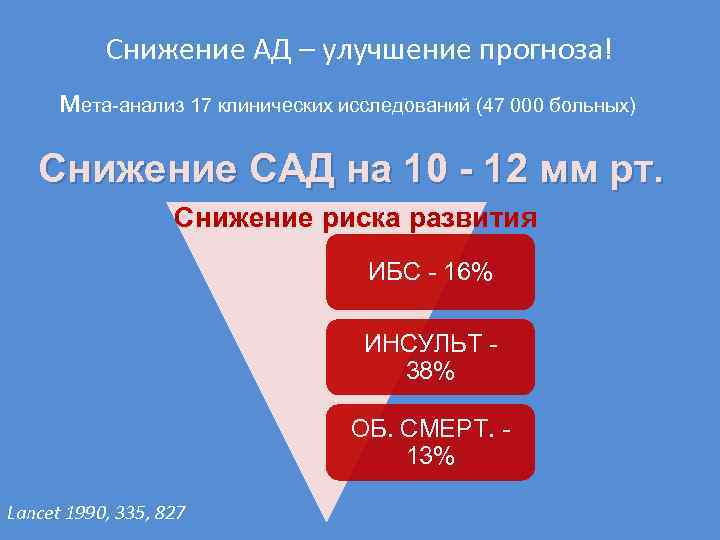 Снижение АД – улучшение прогноза!

Мета-анализ 17 клинических исследований (47 000 больных)

Снижение САД на 10 - 12 мм рт.

Снижение риска развития

ИБС - 16%

ИНСУЛЬТ - 38%

ОБ. СМЕРТ. - 13%

Lancet 1990, 335, 827